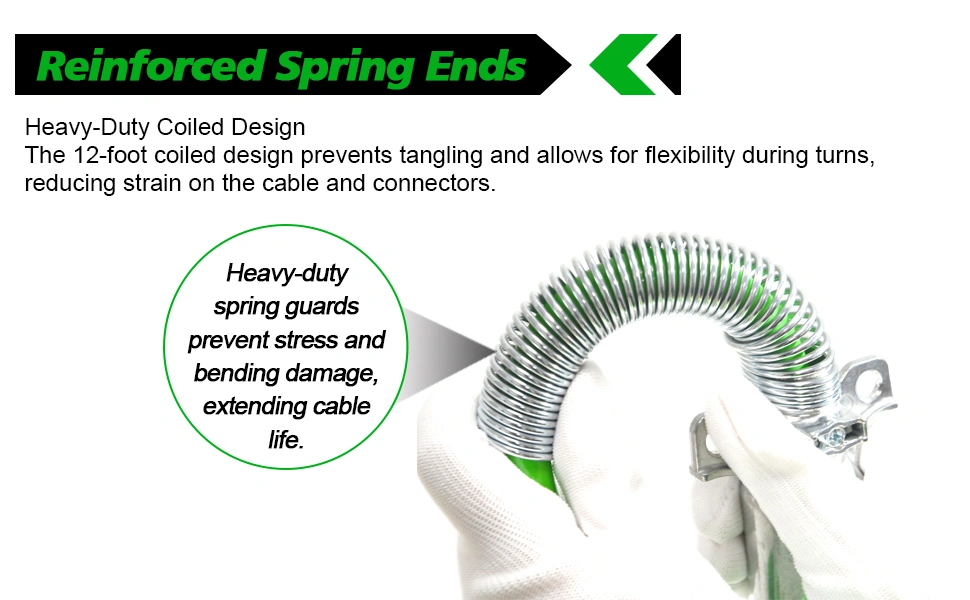 Reinforced Spring Ends

Heavy-Duty Coiled Design
The 12-foot coiled design prevents tangling and allows for flexibility during turns, reducing strain on the cable and connectors.

Heavy-duty spring guards prevent stress and bending damage, extending cable life.